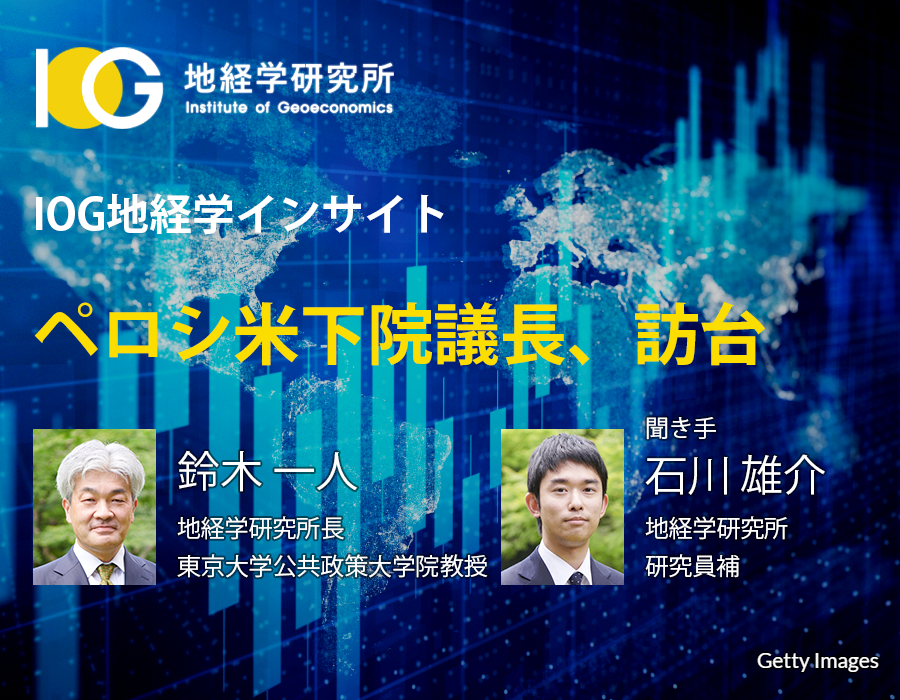 IOG 地経学研究所
Institute of Geoeconomics

IOG地経学インサイト

ペロシ米下院議長、訪台

鈴木 一人
地経学研究所長
東京大学公共政策大学院教授

聞き手
石川 雄介
地経学研究所
研究員補

Getty Images